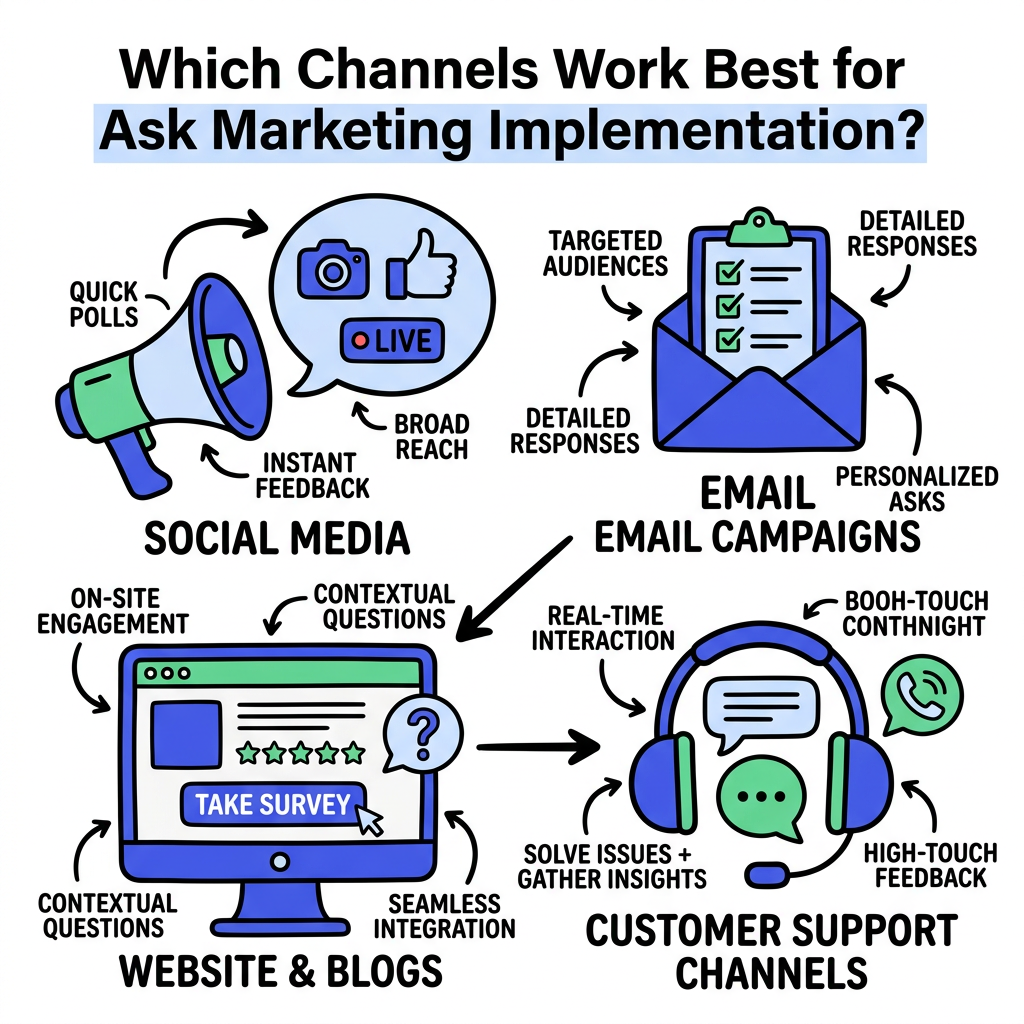 Which Channels Work Best for Ask Marketing Implementation?

QUICK POLLS

LIVE

BROAD REACH

INSTANT FEEDBACK

SOCIAL MEDIA

TARGETED AUDIENCES

DETAILED RESPONSES

DETAILED RESPONSES

PERSONALIZED ASKS

EMAIL

EMAIL CAMPAIGNS

ON-SITE ENGAGEMENT

CONTEXTUAL QUESTIONS

TAKE SURVEY

CONTEXTUAL QUESTIONS

SEAMLESS INTEGRATION

WEBSITE & BLOGS

REAL-TIME INTERACTION

BOOH-TOUCH CONTHNIGHT

SOLVE ISSUES + GATHER INSIGHTS

HIGH-TOUCH FEEDBACK

CUSTOMER SUPPORT CHANNELS